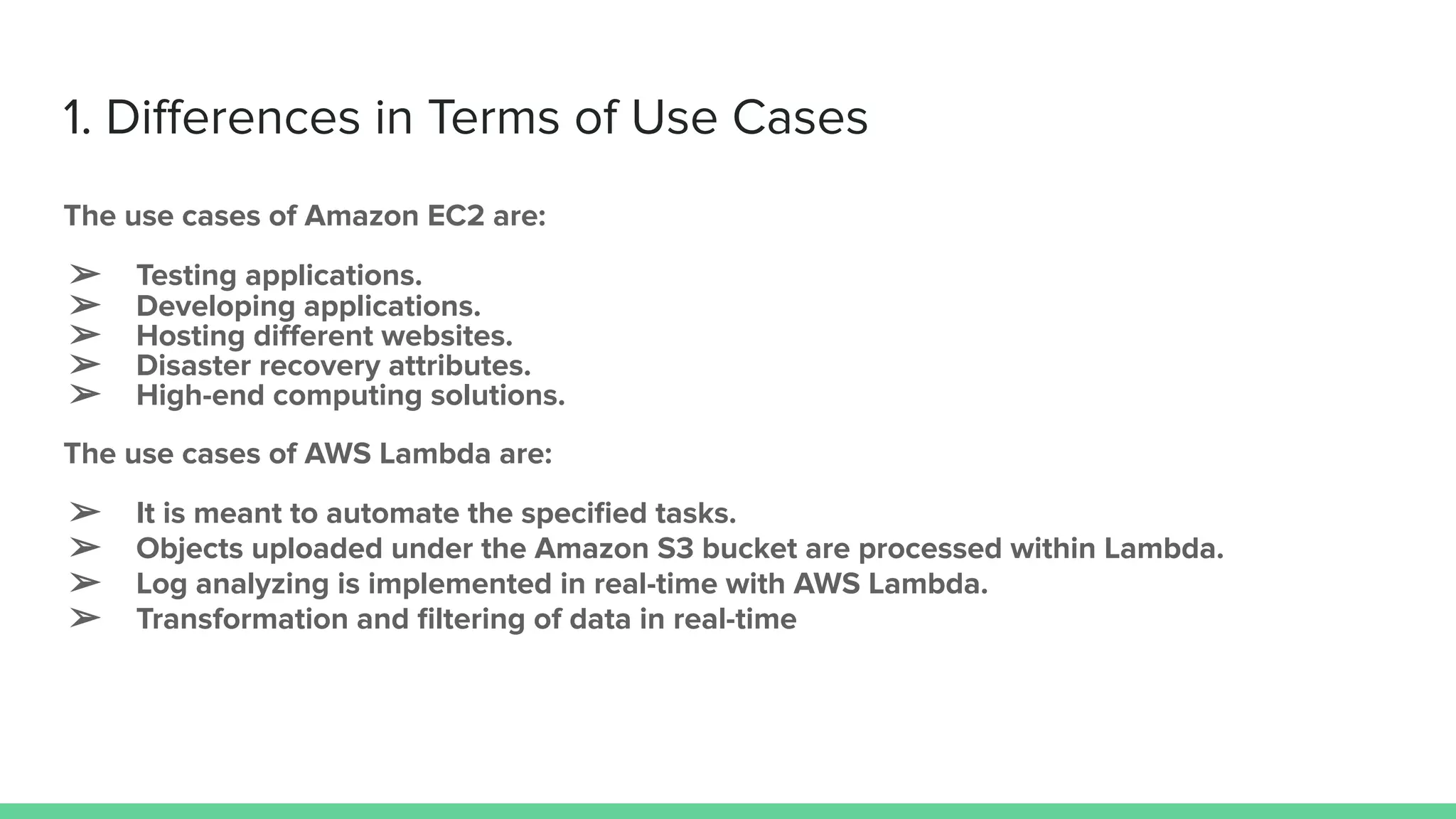 1. Differences in Terms of Use Cases

The use cases of Amazon EC2 are:

➢ Testing applications.
➢ Developing applications.
➢ Hosting different websites.
➢ Disaster recovery attributes.
➢ High-end computing solutions.

The use cases of AWS Lambda are:

➢ It is meant to automate the specified tasks.
➢ Objects uploaded under the Amazon S3 bucket are processed within Lambda.
➢ Log analyzing is implemented in real-time with AWS Lambda.
➢ Transformation and filtering of data in real-time